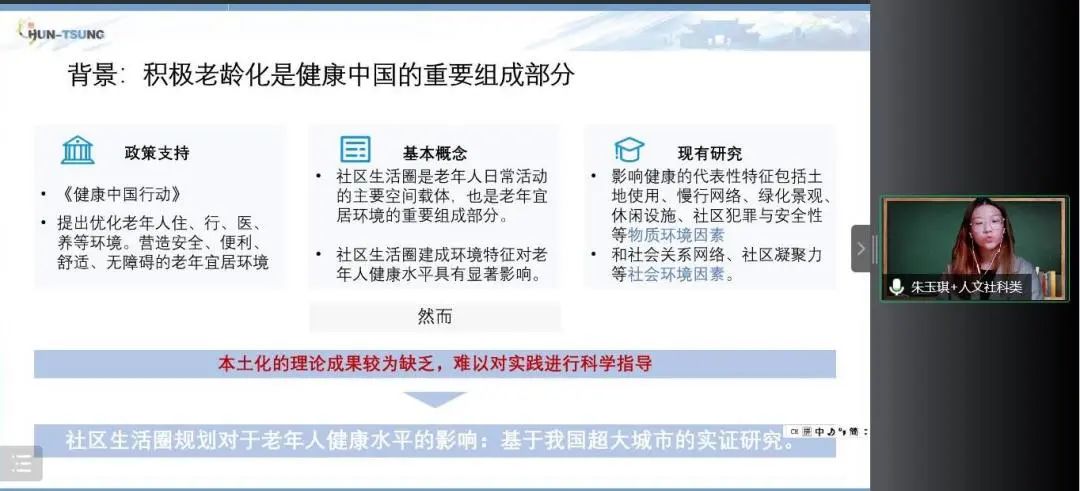 HUN-TSUNG

背景：积极老龄化是健康中国的重要组成部分

政策支持

• 《健康中国行动》

• 提出优化老年人住、行、医、养等环境。营造安全、便利、舒适、无障碍的老年宜居环境

基本概念

• 社区生活圈是老年人日常活动的主要空间载体，也是老年宜居环境的重要组成部分。

• 社区生活圈建成环境特征对老年人健康水平具有显著影响。

现有研究

• 影响健康的代表性特征包括土地使用、慢行网络、绿化景观、休闲设施、社区犯罪与安全性等物质环境因素

• 和社会关系网络、社区凝聚力等社会环境因素。

然而

本土化的理论成果较为缺乏，难以对实践进行科学指导

社区生活圈规划对于老年人健康水平的影响：基于我国超大城市的实证研究。

朱玉琪+人文社科类